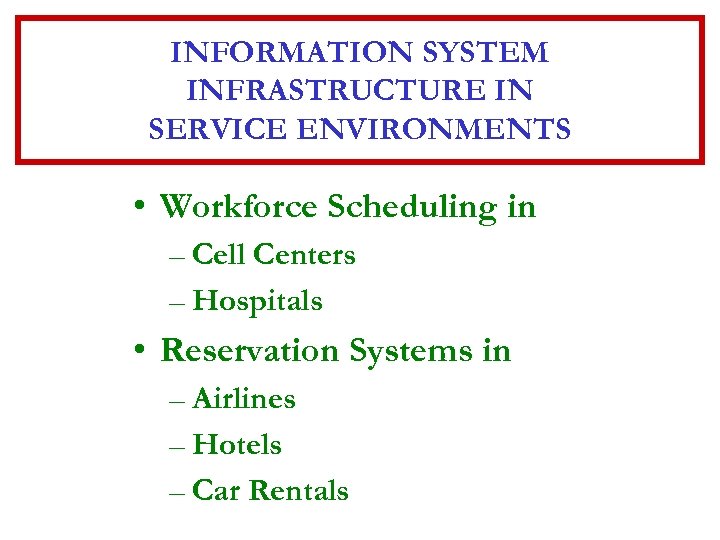 INFORMATION SYSTEM INFRASTRUCTURE IN SERVICE ENVIRONMENTS

• Workforce Scheduling in
– Cell Centers
– Hospitals
• Reservation Systems in
– Airlines
– Hotels
– Car Rentals